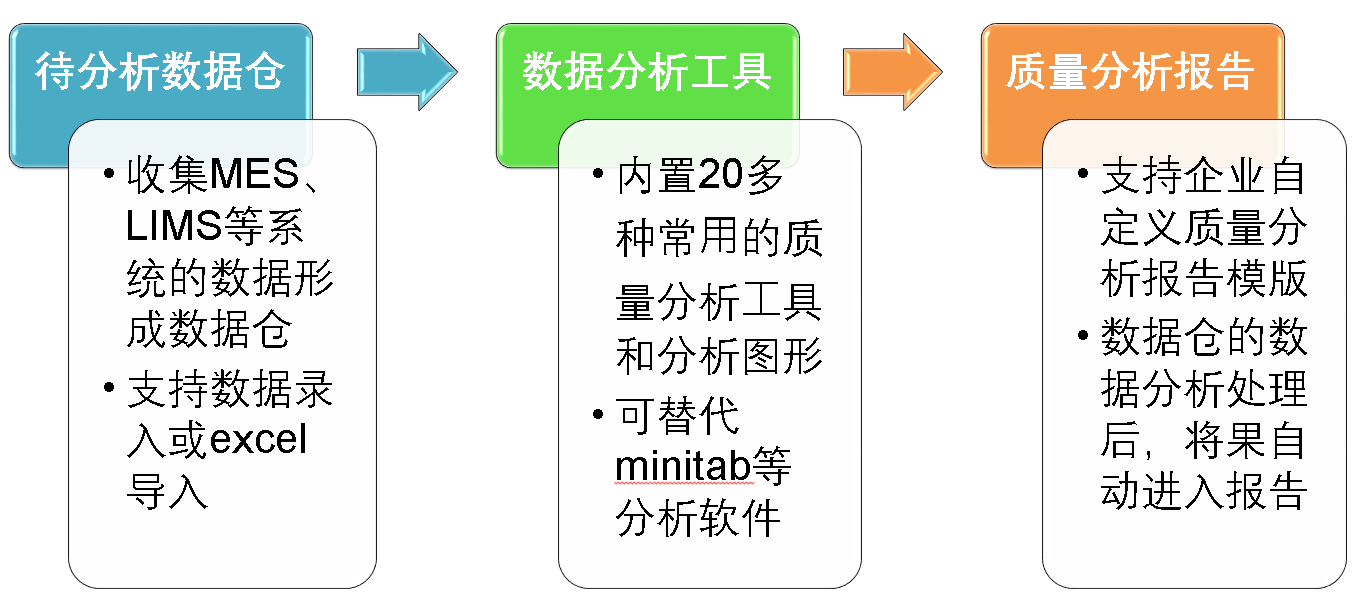 待分析数据仓

• 收集MES、LIMS等系统的数据形成数据仓
• 支持数据录入或excel导入

数据分析工具

• 内置20多种常用的质量分析工具和分析图形
• 可替代minitab等分析软件

质量分析报告

• 支持企业自定义质量分析报告模版
• 数据仓的数据分析处理后，将果自动进入报告